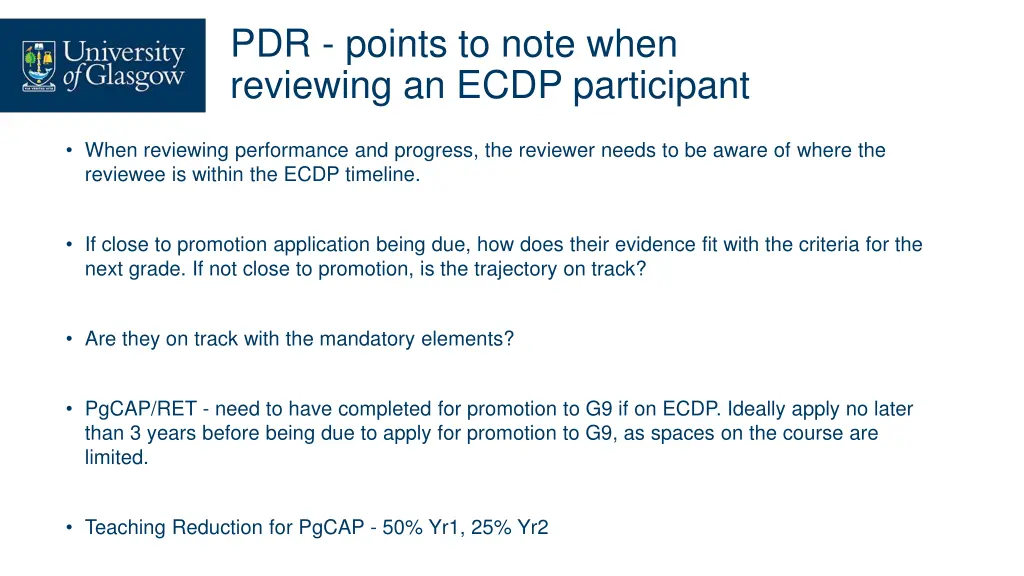 University of Glasgow

PDR - points to note when reviewing an ECDP participant

• When reviewing performance and progress, the reviewer needs to be aware of where the reviewee is within the ECDP timeline.

• If close to promotion application being due, how does their evidence fit with the criteria for the next grade. If not close to promotion, is the trajectory on track?

• Are they on track with the mandatory elements?

• PgCAP/RET - need to have completed for promotion to G9 if on ECDP. Ideally apply no later than 3 years before being due to apply for promotion to G9, as spaces on the course are limited.

• Teaching Reduction for PgCAP - 50% Yr1, 25% Yr2